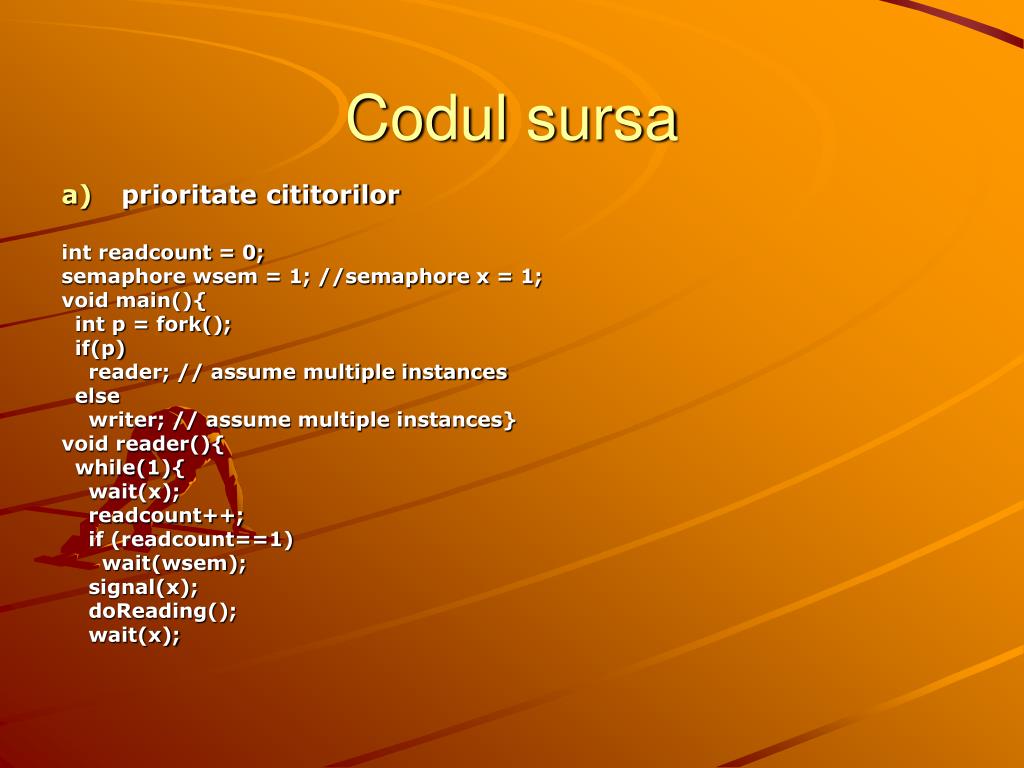 Codul sursa

a) prioritate cititorilor

int readcount = 0;
semaphore wsem = 1; //semaphore x = 1;
void main(){
  int p = fork();
  if(p)
    reader; // assume multiple instances
  else
    writer; // assume multiple instances}
void reader(){
  while(1){
    wait(x);
    readcount++;
    if (readcount==1)
      wait(wsem);
    signal(x);
    doReading();
    wait(x);